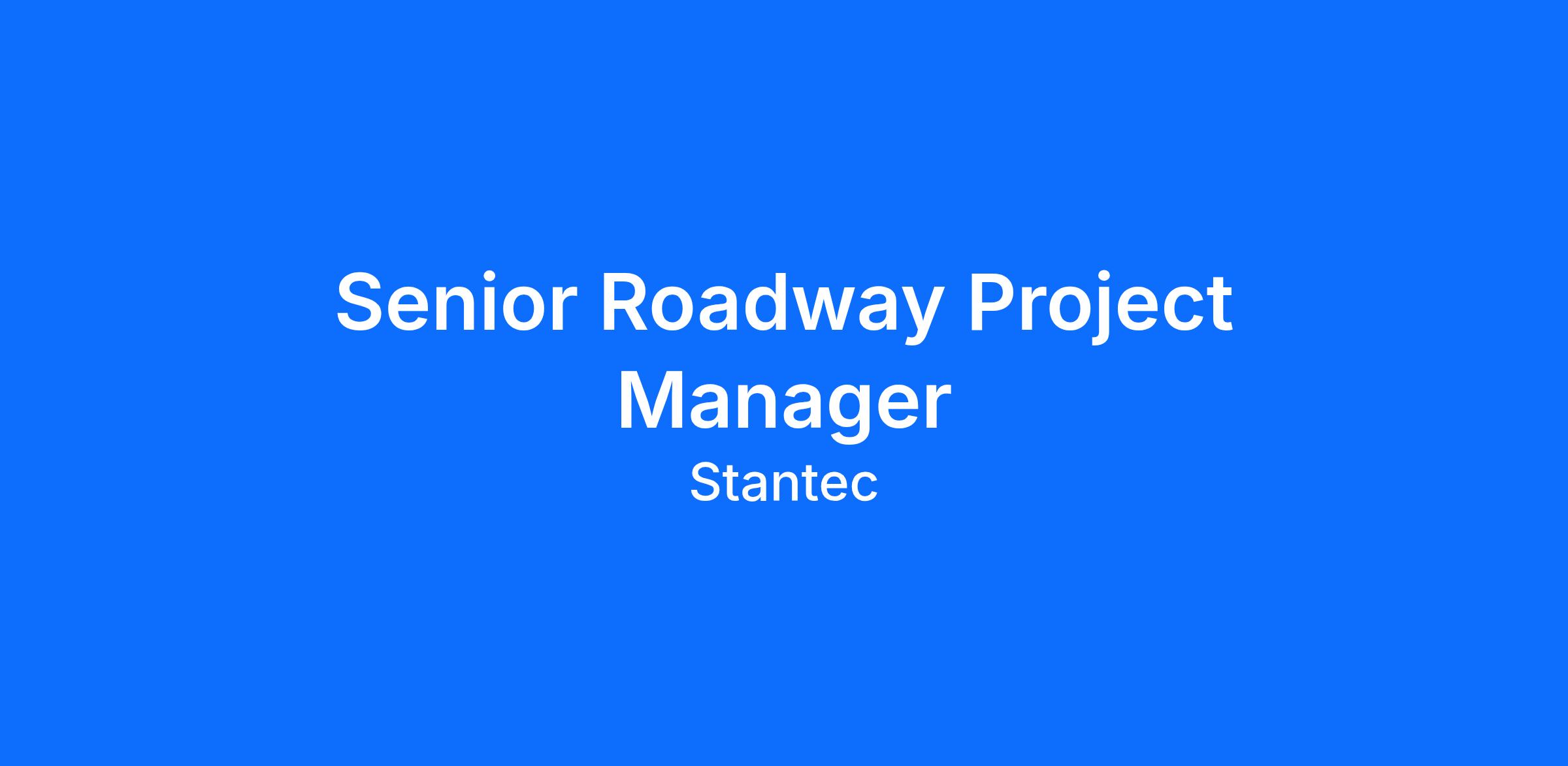 Senior Roadway Project Manager

Stantec